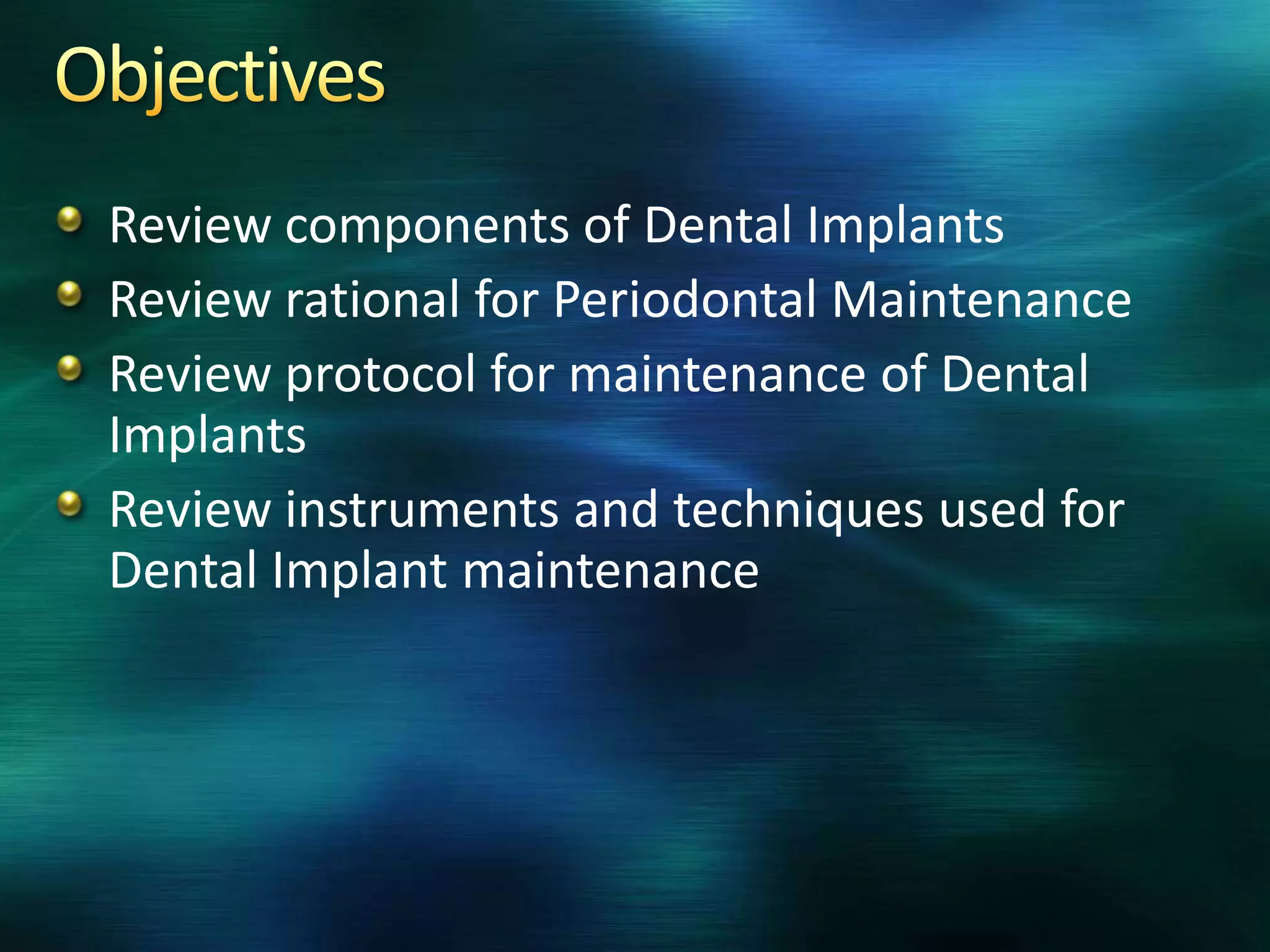 Objectives

- Review components of Dental Implants
- Review rational for Periodontal Maintenance
- Review protocol for maintenance of Dental Implants
- Review instruments and techniques used for Dental Implant maintenance